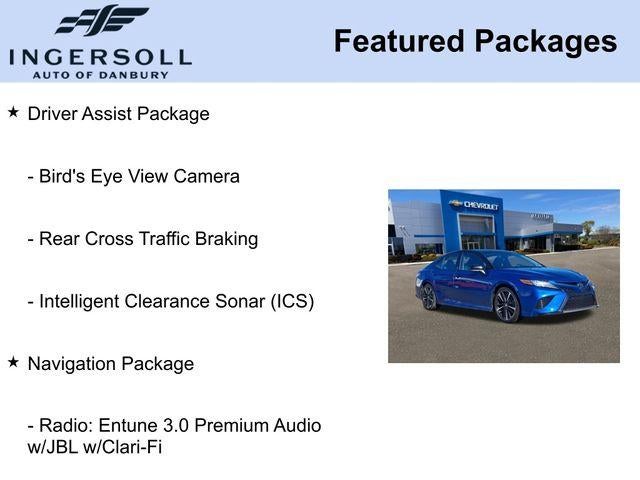 INGERSOLL
AUTO OF DANBURY

Featured Packages

★ Driver Assist Package

- Bird's Eye View Camera

- Rear Cross Traffic Braking

- Intelligent Clearance Sonar (ICS)

★ Navigation Package

- Radio: Entune 3.0 Premium Audio w/JBL w/Clari-Fi

CHEVROLET